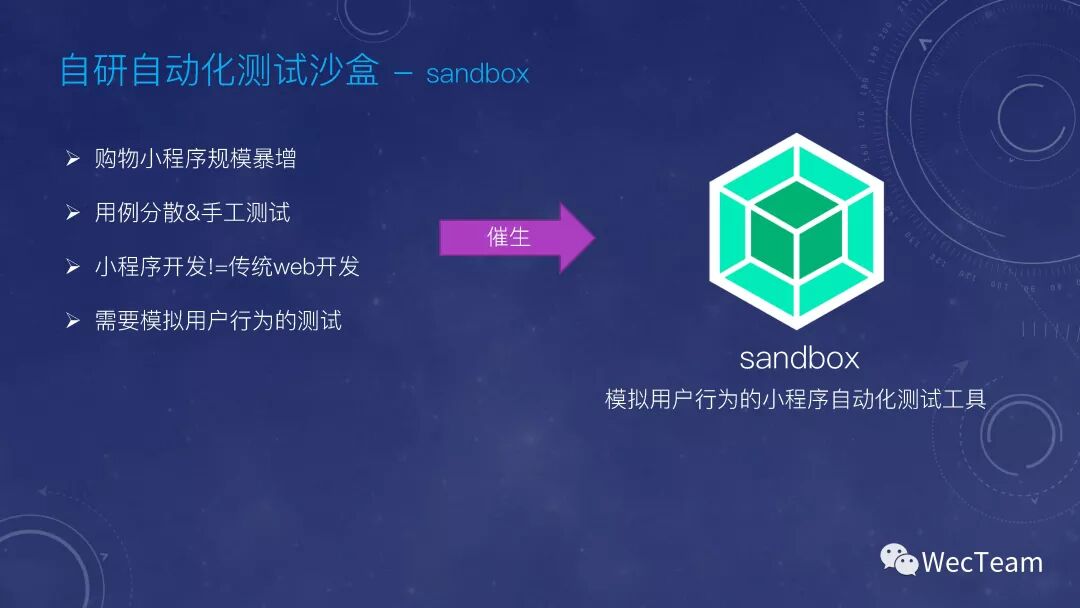 自研自动化测试沙盒 – sandbox

➢ 购物小程序规模暴增

➢ 用例分散&手工测试

➢ 小程序开发!=传统web开发

➢ 需要模拟用户行为的测试

催生

sandbox

模拟用户行为的小程序自动化测试工具

WecTeam